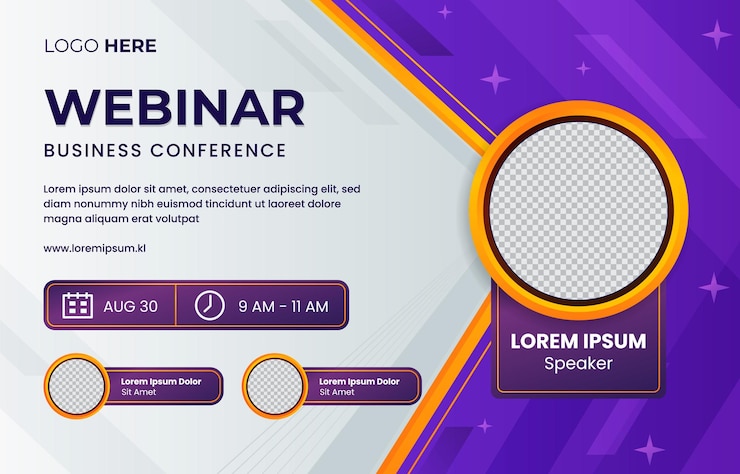 LOGO HERE

WEBINAR

BUSINESS CONFERENCE

Lorem ipsum dolor sit amet, consectetuer adipiscing elit, sed diam nonummy nibh euismod tincidunt ut laoreet dolore magna aliquam erat volutpat

www.loremipsum.kl

AUG 30

9 AM - 11 AM

Lorem Ipsum Dolor
Sit Amet

Lorem Ipsum Dolor
Sit Amet

LOREM IPSUM
Speaker